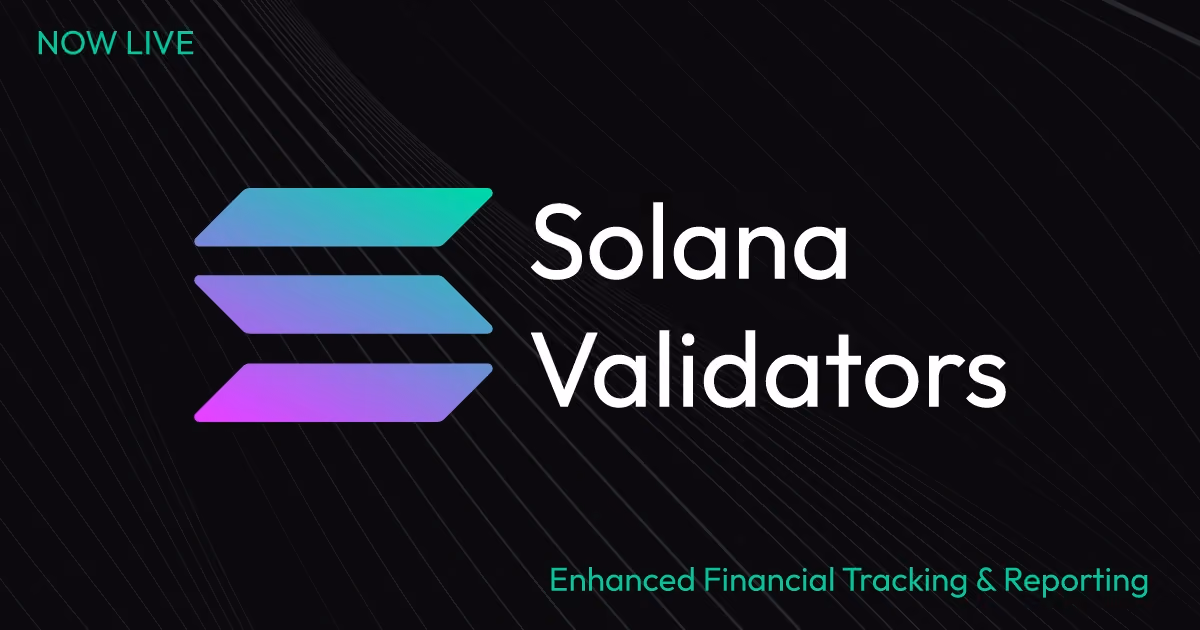 NOW LIVE

Solana Validators

Enhanced Financial Tracking & Reporting